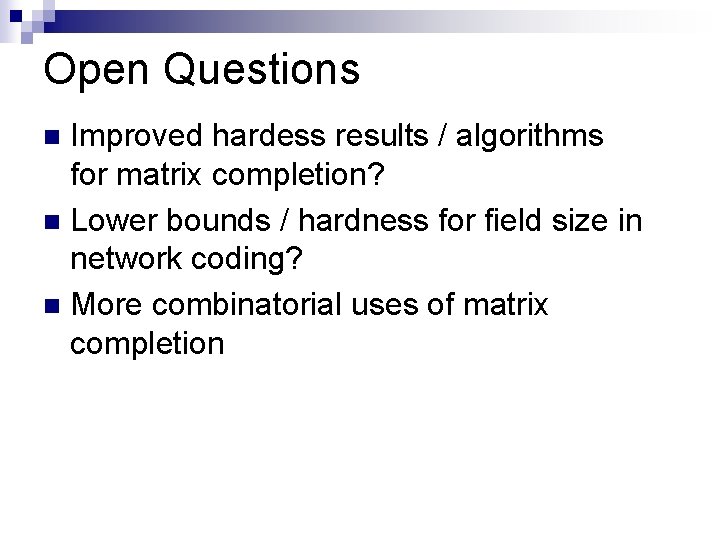 Open Questions

Improved hardess results / algorithms for matrix completion?

Lower bounds / hardness for field size in network coding?

More combinatorial uses of matrix completion